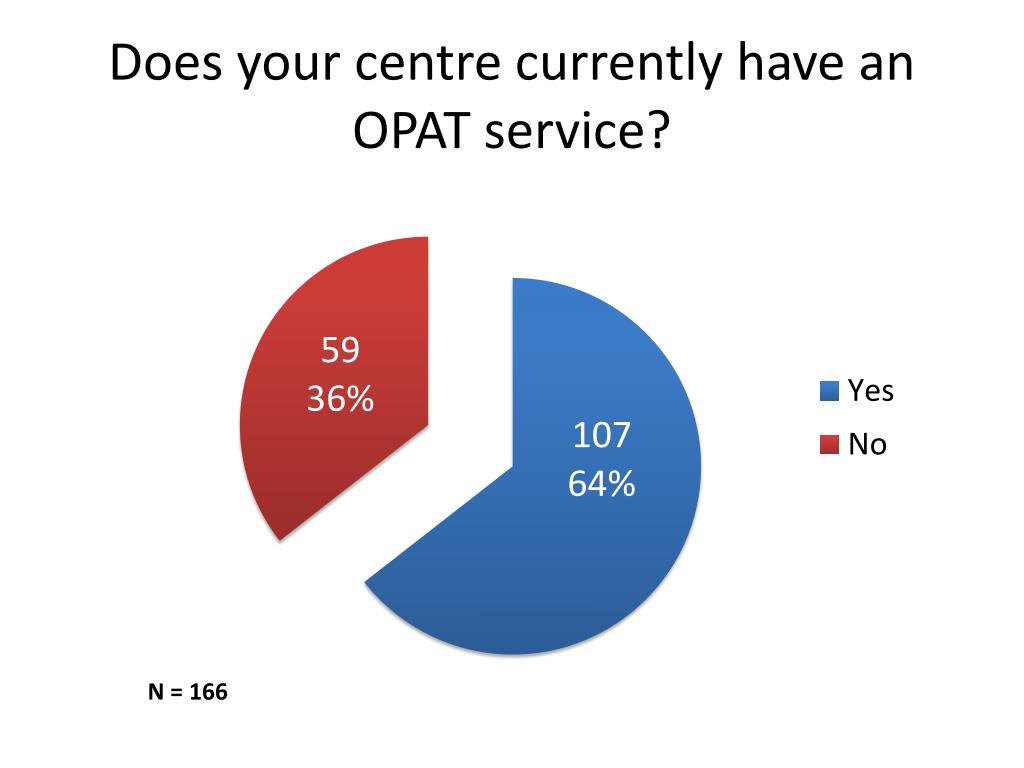 Does your centre currently have an OPAT service?

59
36%

107
64%

Yes
No

N = 166